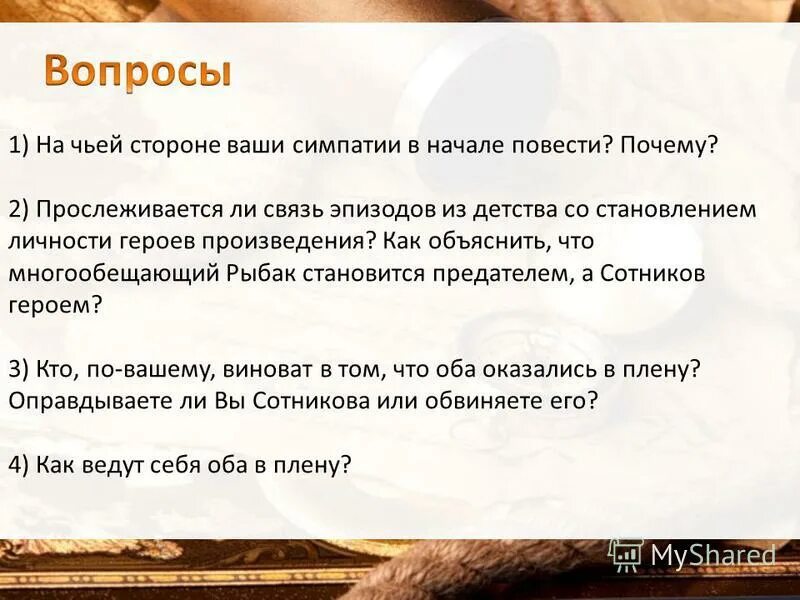 Вопросы

1) На чьей стороне ваши симпатии в начале повести? Почему?

2) Прослеживается ли связь эпизодов из детства со становлением личности героев произведения? Как объяснить, что многообещающий Рыбак становится предателем, а Сотников героем?

3) Кто, по-вашему, виноват в том, что оба оказались в плену? Оправдываете ли Вы Сотникова или обвиняете его?

4) Как ведут себя оба в плену?

MyShared